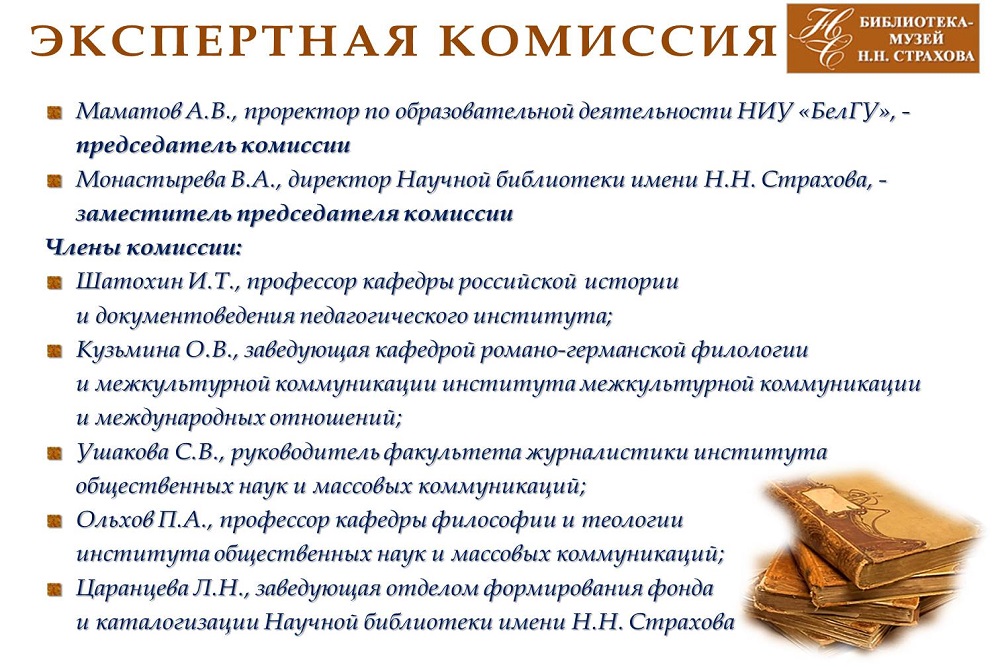 ЭКСПЕРТНАЯ КОМИССИЯ

НС БИБЛИОТЕКА-МУЗЕЙ Н.Н. СТРАХОВА

Маматов А.В., проректор по образовательной деятельности НИУ «БелГУ», - председатель комиссии

Монастырева В.А., директор Научной библиотеки имени Н.Н. Страхова, - заместитель председателя комиссии

Члены комиссии:

Шатохин И.Т., профессор кафедры российской истории и документоведения педагогического института;

Кузьмина О.В., заведующая кафедрой романо-германской филологии и межкультурной коммуникации института межкультурной коммуникации и международных отношений;

Ушакова С.В., руководитель факультета журналистики института общественных наук и массовых коммуникаций;

Ольхов П.А., профессор кафедры философии и теологии института общественных наук и массовых коммуникаций;

Царанцева Л.Н., заведующая отделом формирования фонда и каталогизации Научной библиотеки имени Н.Н. Страхова